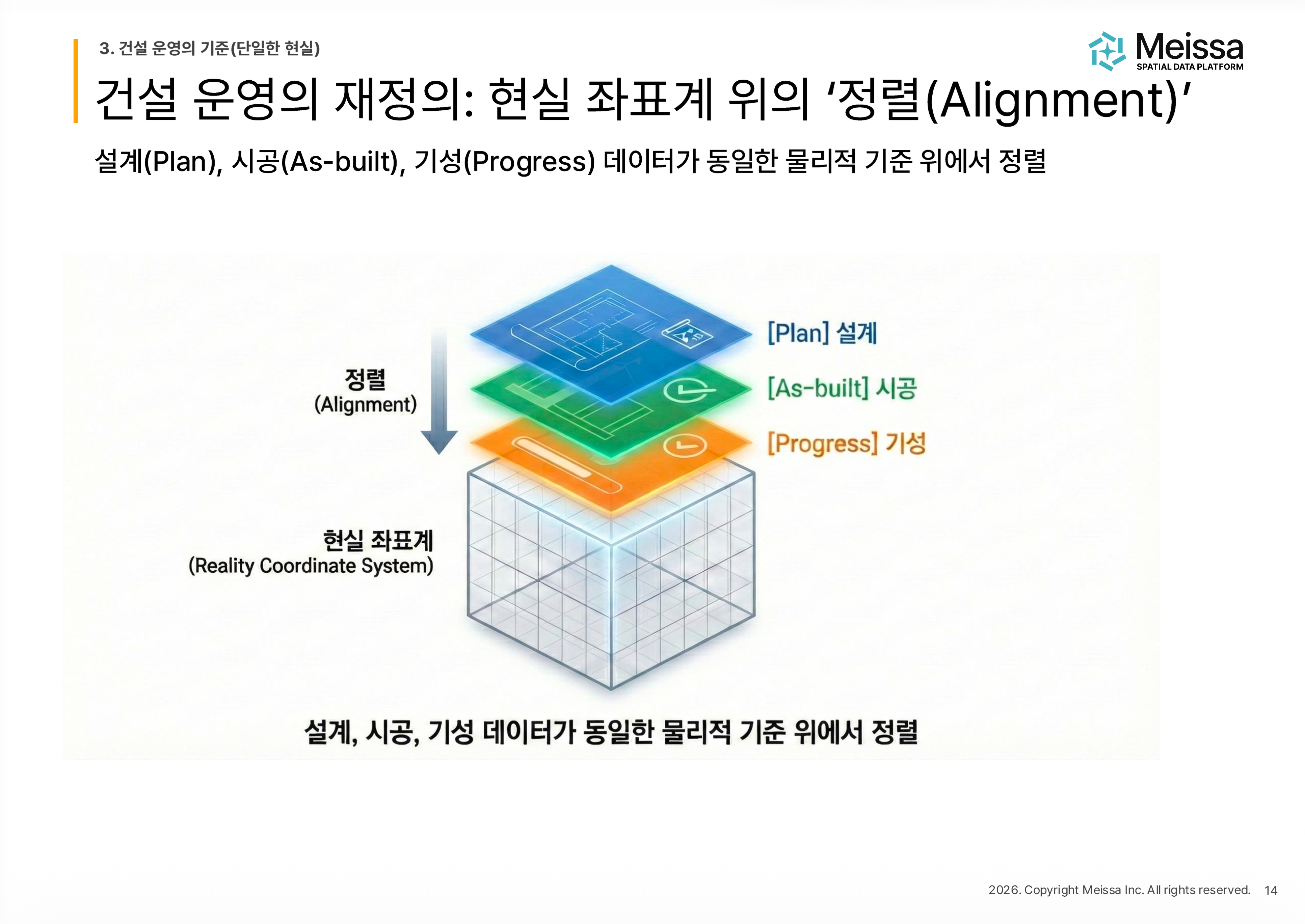 3. 건설 운영의 기준(단일한 현실)

Meissa
SPATIAL DATA PLATFORM

건설 운영의 재정의: 현실 좌표계 위의 ‘정렬(Alignment)’

설계(Plan), 시공(As-built), 기성(Progress) 데이터가 동일한 물리적 기준 위에서 정렬

정렬
(Alignment)

[Plan] 설계

[As-built] 시공

[Progress] 기성

현실 좌표계
(Reality Coordinate System)

설계, 시공, 기성 데이터가 동일한 물리적 기준 위에서 정렬

2026. Copyright Meissa Inc. All rights reserved. 14